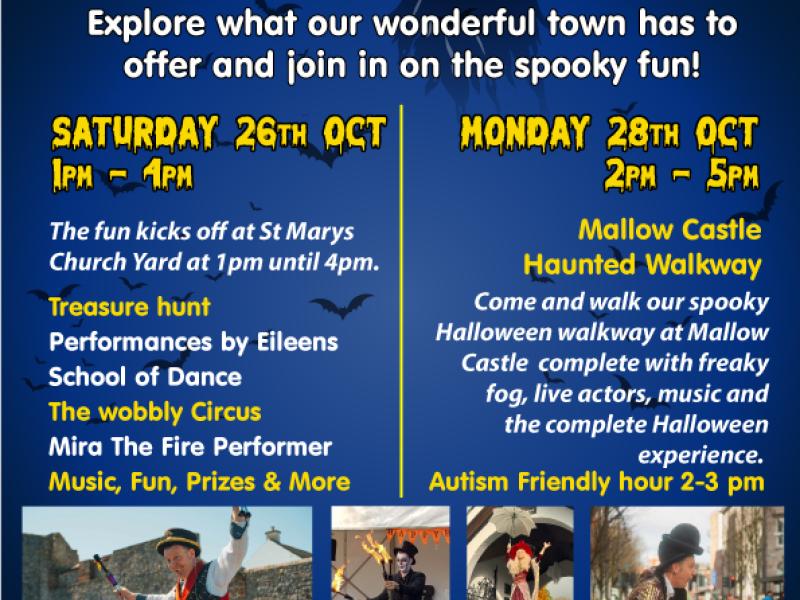 Explore what our wonderful town has to offer and join in on the spooky fun!

SATURDAY 26TH OCT
1PM - 4PM

The fun kicks off at St Marys Church Yard at 1pm until 4pm.

Treasure hunt
Performances by Eileens School of Dance
The wobbly Circus
Mira The Fire Performer
Music, Fun, Prizes & More

MONDAY 28TH OCT
2PM - 5PM

Mallow Castle Haunted Walkway
Come and walk our spooky Halloween walkway at Mallow Castle complete with freaky fog, live actors, music and the complete Halloween experience.
Autism Friendly hour 2-3 pm